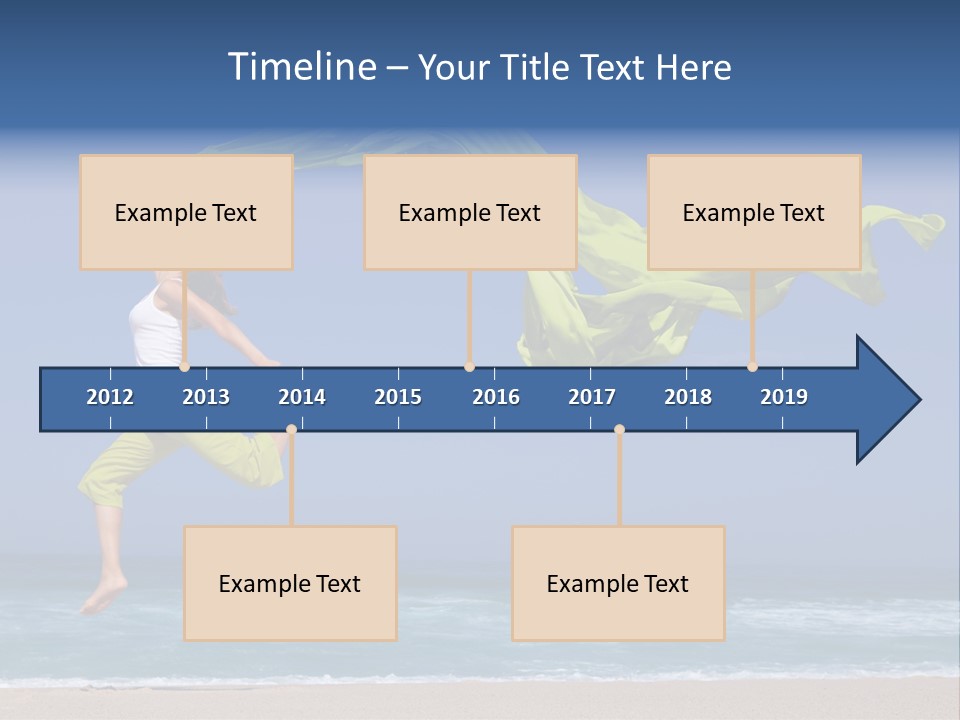 Timeline – Your Title Text Here

Example Text

Example Text

Example Text

2012 2013 2014 2015 2016 2017 2018 2019

Example Text

Example Text